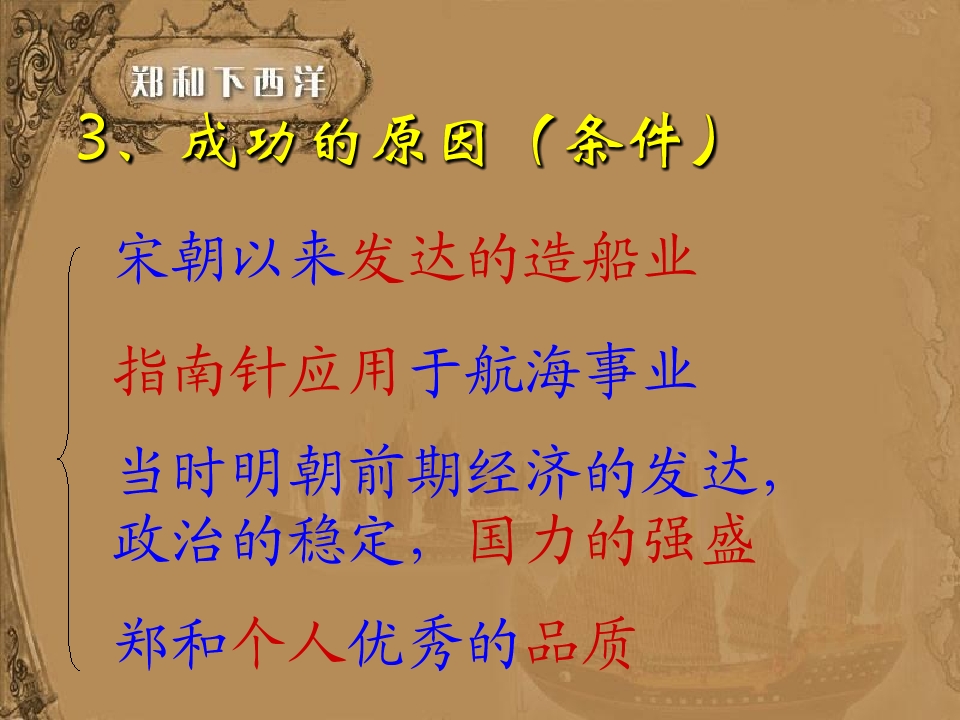 郑和下西洋

3、成功的原因（条件）

宋朝以来发达的造船业

指南针应用于航海事业

当时明朝前期经济的发达，政治的稳定，国力的强盛

郑和个人优秀的品质